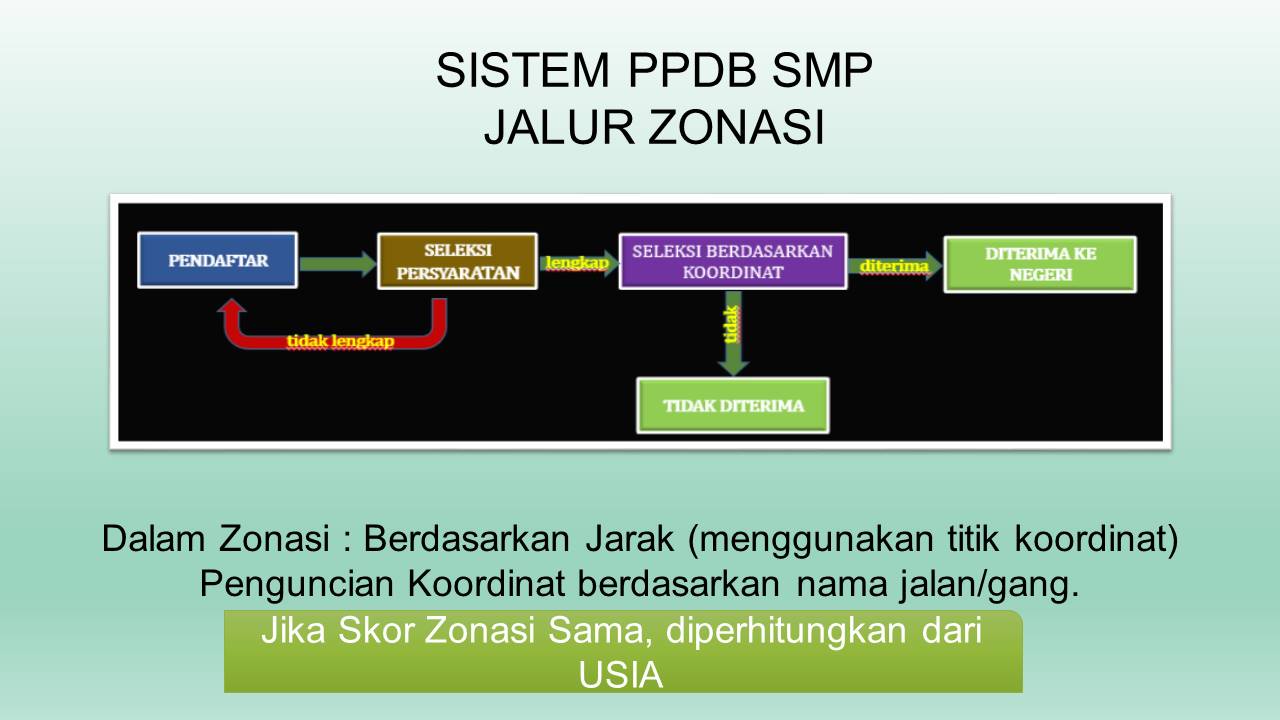 SISTEM PPDB SMP
JALUR ZONASI

PENDAFTAR

SELEKSI PERSYARATAN

lengkap

SELEKSI BERDASARKAN KOORDINAT

diterima

DITERIMA KE NEGERI

tidak lengkap

tidak

TIDAK DITERIMA

Dalam Zonasi : Berdasarkan Jarak (menggunakan titik koordinat)
Penguncian Koordinat berdasarkan nama jalan/gang.

Jika Skor Zonasi Sama, diperhitungkan dari USIA